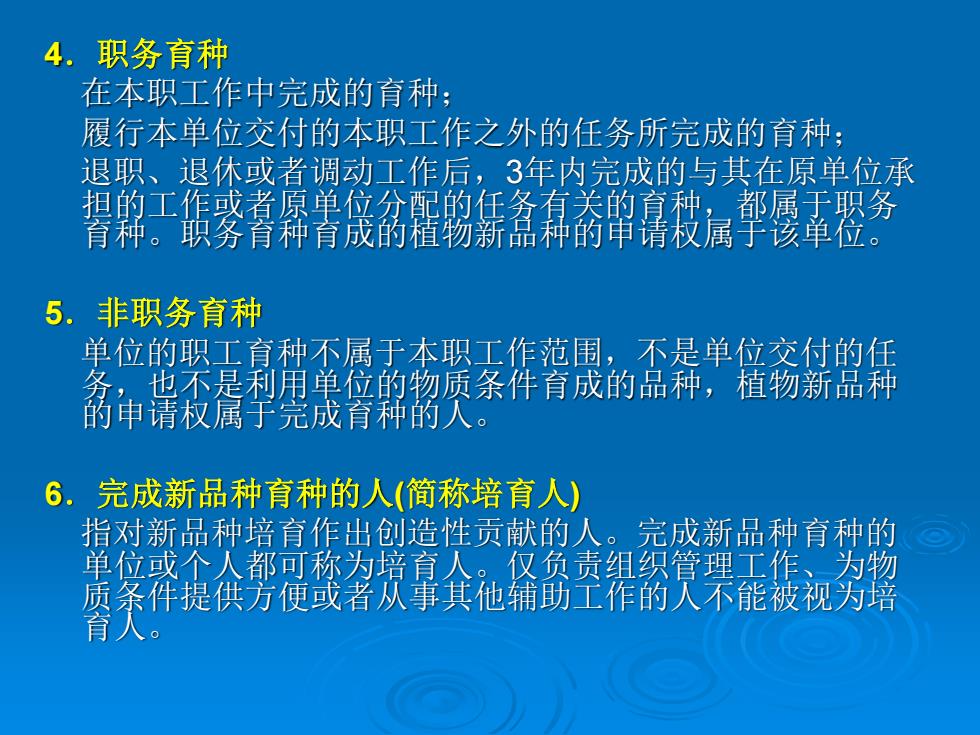 4．职务育种

在本职工作中完成的育种；

履行本单位交付的本职工作之外的任务所完成的育种；

退职、退休或者调动工作后，3年内完成的与其在原单位承担的工作或者原单位分配的任务有关的育种，都属于职务育种。职务育种育成的植物新品种的申请权属于该单位。

5．非职务育种

单位的职工育种不属于本职工作范围，不是单位交付的任务，也不是利用单位的物质条件育成的品种，植物新品种的申请权属于完成育种的人。

6．完成新品种育种的人(简称培育人)

指对新品种培育作出创造性贡献的人。完成新品种育种的单位或个人都可称为培育人。仅负责组织管理工作、为物质条件提供方便或者从事其他辅助工作的人不能被视为培育人。